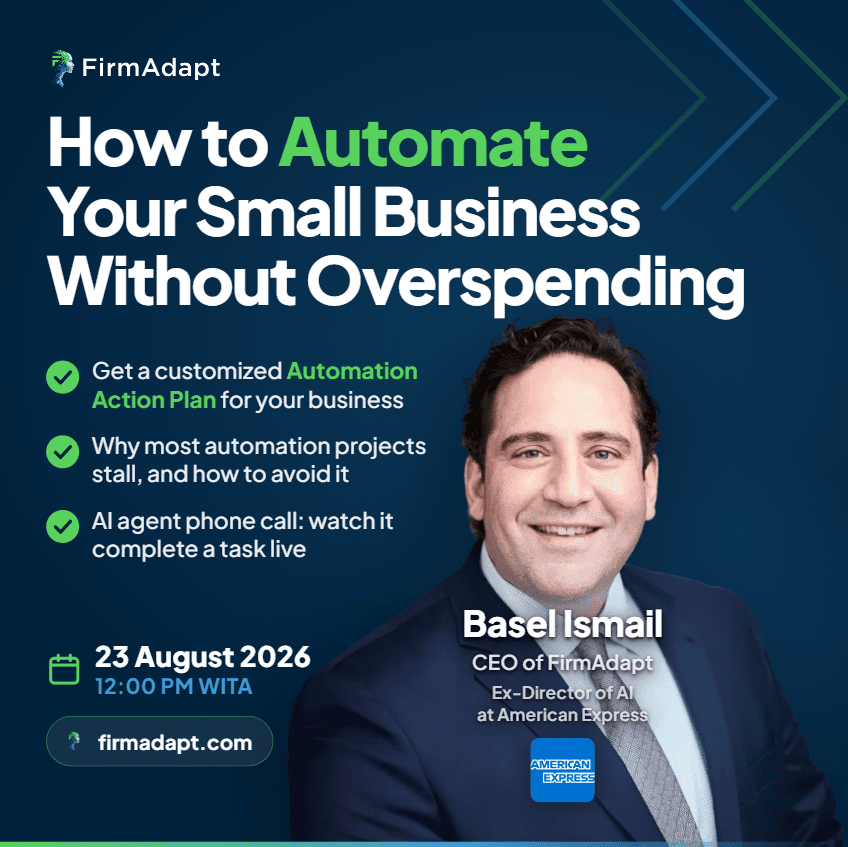 FirmAdapt

How to Automate Your Small Business Without Overspending

Get a customized Automation Action Plan for your business

Why most automation projects stall, and how to avoid it

AI agent phone call: watch it complete a task live

23 August 2026
12:00 PM WITA

firmadapt.com

Basel Ismail
CEO of FirmAdapt
Ex-Director of AI at American Express

AMERICAN EXPRESS